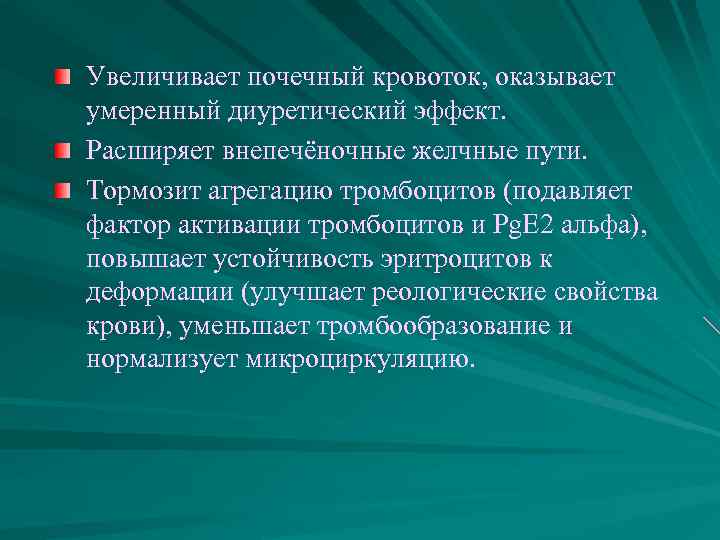 Увеличивает почечный кровоток, оказывает умеренный диуретический эффект.

Расширяет внепечёночные желчные пути.

Тормозит агрегацию тромбоцитов (подавляет фактор активации тромбоцитов и PgE2 альфа), повышает устойчивость эритроцитов к деформации (улучшает реологические свойства крови), уменьшает тромбообразование и нормализует микроциркуляцию.